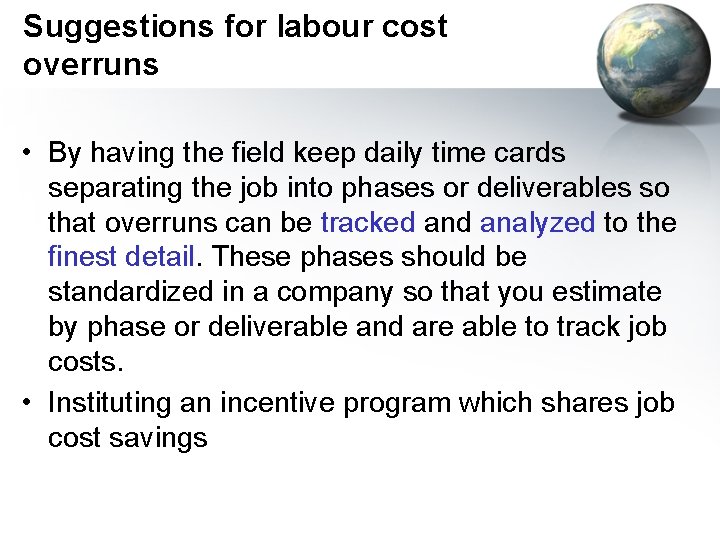 Suggestions for labour cost overruns

• By having the field keep daily time cards separating the job into phases or deliverables so that overruns can be tracked and analyzed to the finest detail. These phases should be standardized in a company so that you estimate by phase or deliverable and are able to track job costs.

• Instituting an incentive program which shares job cost savings